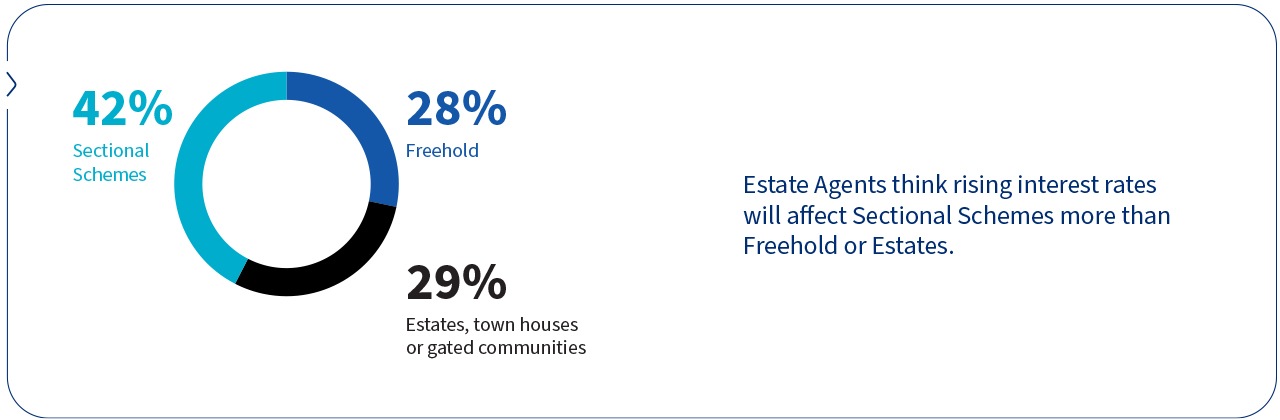 42%
Sectional Schemes

28%
Freehold

29%
Estates, town houses or gated communities

Estate Agents think rising interest rates will affect Sectional Schemes more than Freehold or Estates.